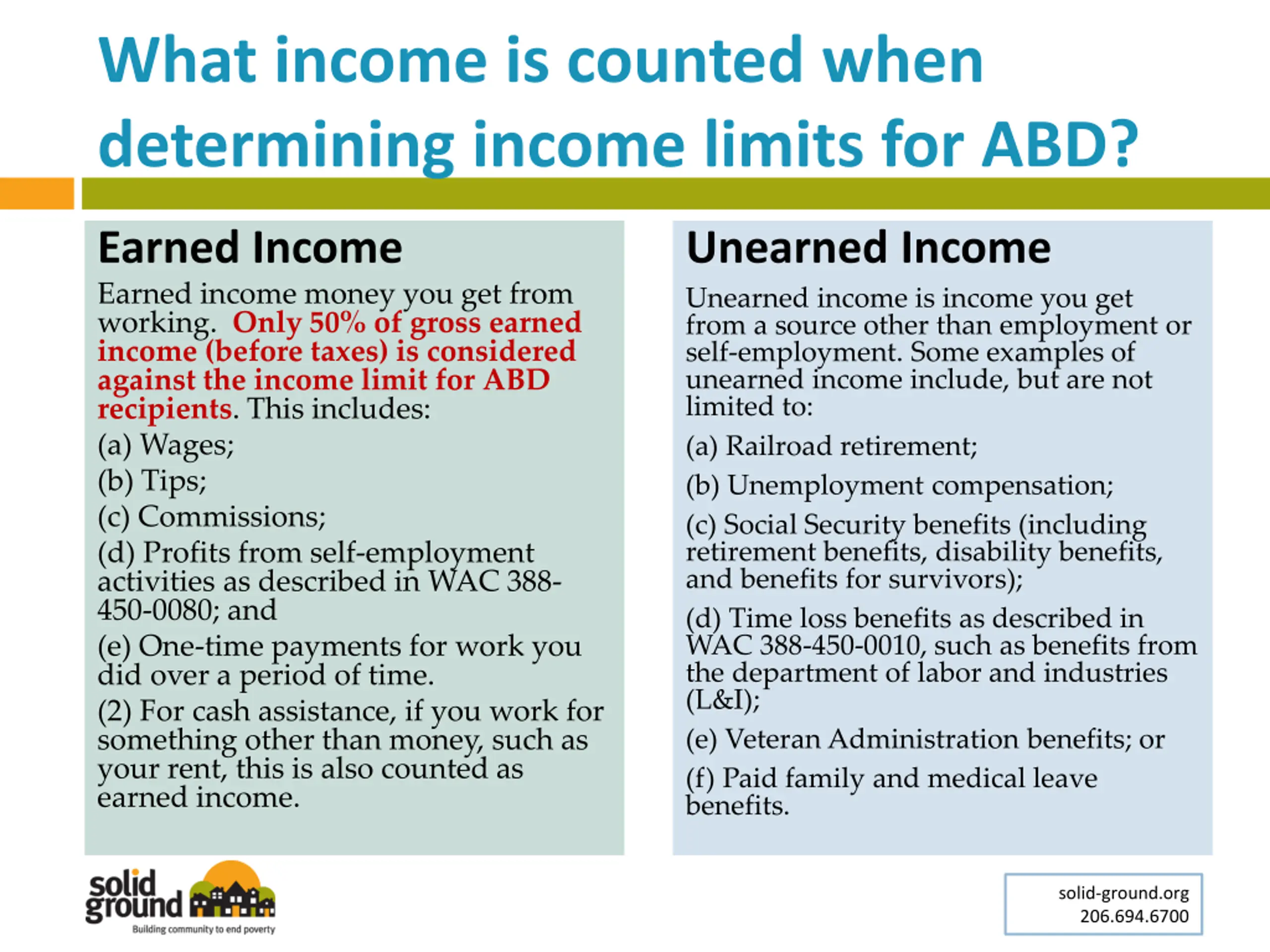 What income is counted when determining income limits for ABD?

Earned Income

Earned income money you get from working. Only 50% of gross earned income (before taxes) is considered against the income limit for ABD recipients. This includes:

(a) Wages;

(b) Tips;

(c) Commissions;

(d) Profits from self-employment activities as described in WAC 388-450-0080; and

(e) One-time payments for work you did over a period of time.

(2) For cash assistance, if you work for something other than money, such as your rent, this is also counted as earned income.

Unearned Income

Unearned income is income you get from a source other than employment or self-employment. Some examples of unearned income include, but are not limited to:

(a) Railroad retirement;

(b) Unemployment compensation;

(c) Social Security benefits (including retirement benefits, disability benefits, and benefits for survivors);

(d) Time loss benefits as described in WAC 388-450-0010, such as benefits from the department of labor and industries (L&I);

(e) Veteran Administration benefits; or

(f) Paid family and medical leave benefits.

solid ground
Building community to end poverty

solid-ground.org
206.694.6700